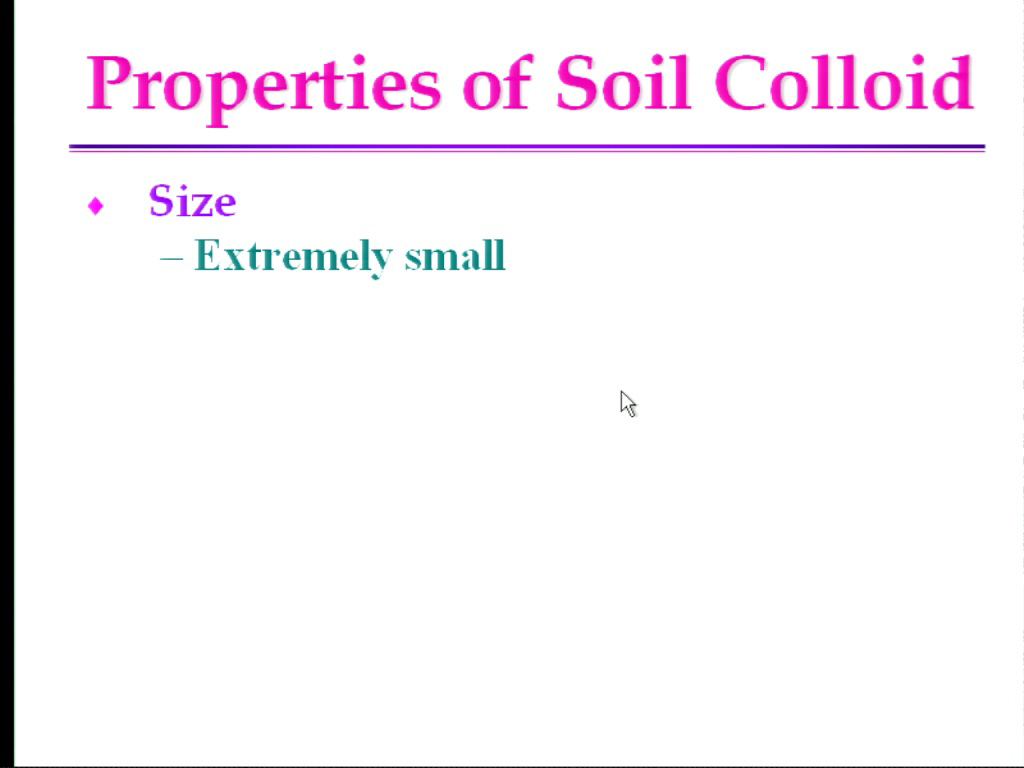 Properties of Soil Colloid

♦ Size
– Extremely small